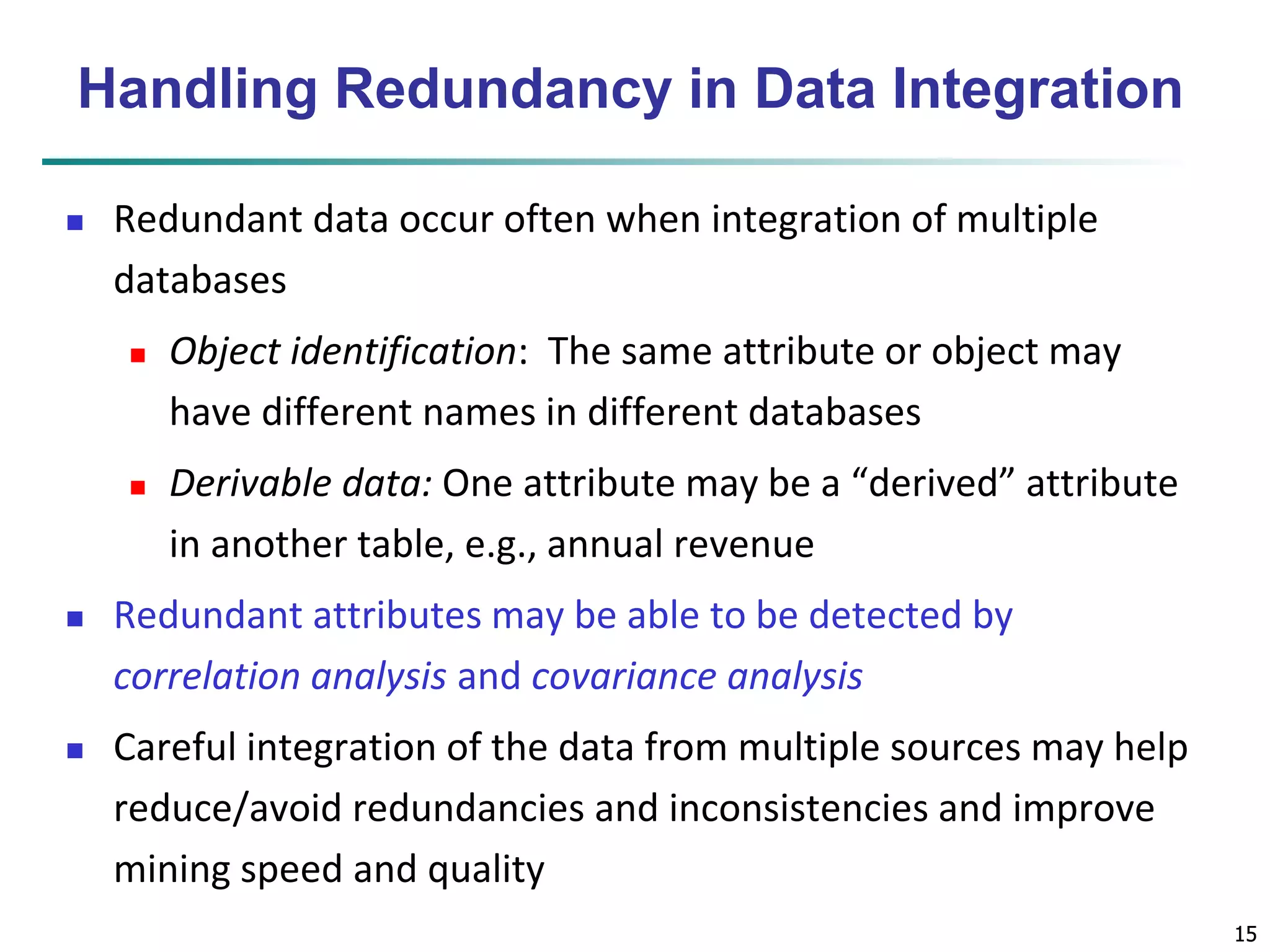 Handling Redundancy in Data Integration

Redundant data occur often when integration of multiple databases

Object identification: The same attribute or object may have different names in different databases

Derivable data: One attribute may be a “derived” attribute in another table, e.g., annual revenue

Redundant attributes may be able to be detected by correlation analysis and covariance analysis

Careful integration of the data from multiple sources may help reduce/avoid redundancies and inconsistencies and improve mining speed and quality

15